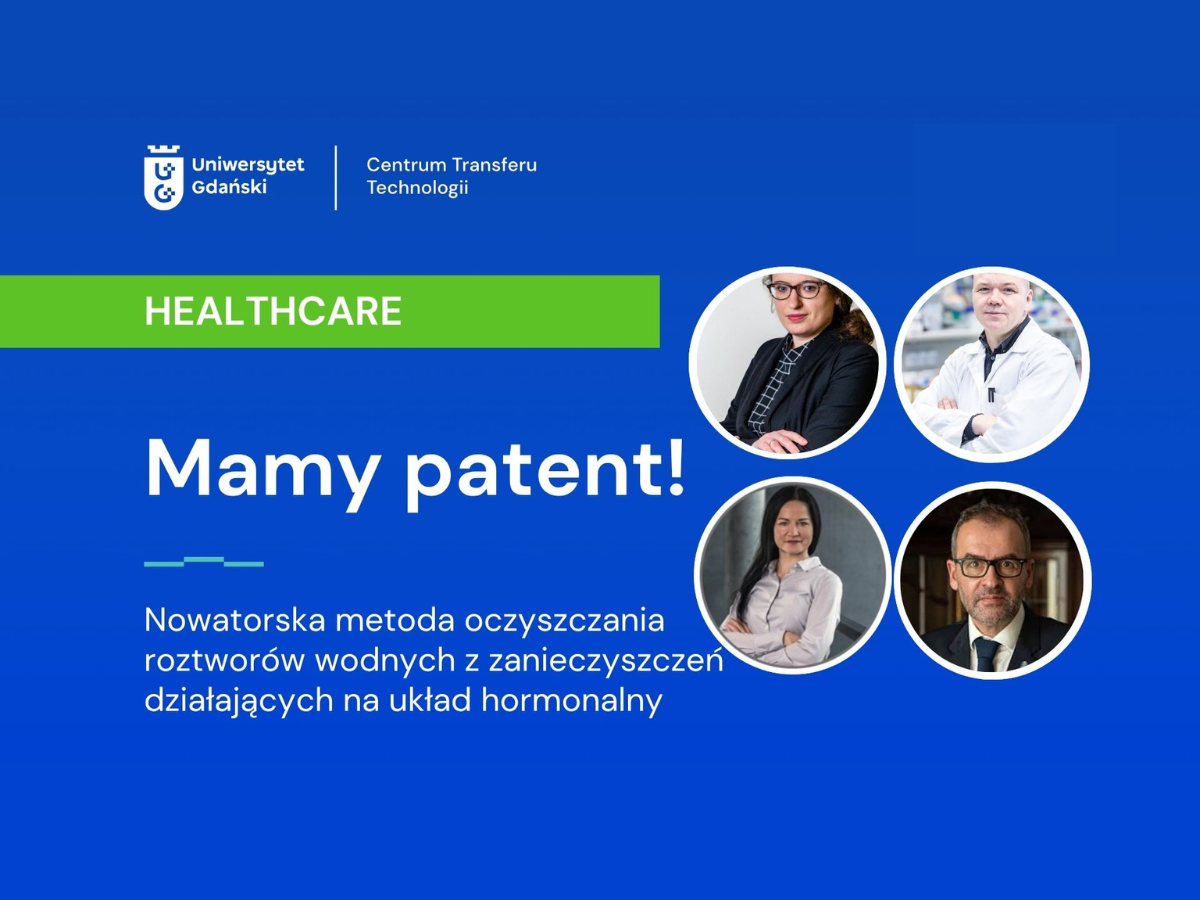 Uniwersytet Gdański

Centrum Transferu Technologii

HEALTHCARE

Mamy patent!

Nowatorska metoda oczyszczania roztworów wodnych z zanieczyszczeń działających na układ hormonalny